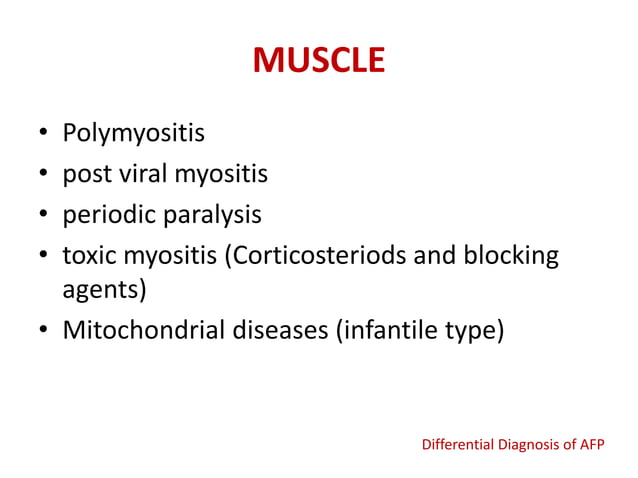 MUSCLE

• Polymyositis
• post viral myositis
• periodic paralysis
• toxic myositis (Corticosteriods and blocking agents)
• Mitochondrial diseases (infantile type)

Differential Diagnosis of AFP